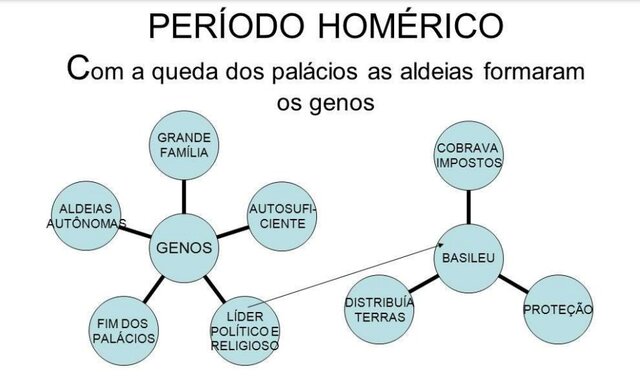 PERÍODO HOMÉRICO

Com a queda dos palácios as aldeias formaram os genos

GRANDE FAMÍLIA

ALDEIAS AUTÔNOMAS

AUTOSUFICIENTE

GENOS

FIM DOS PALÁCIOS

LÍDER POLÍTICO E RELIGIOSO

COBRAVA IMPOSTOS

BASILEU

DISTRIBUÍA TERRAS

PROTEÇÃO